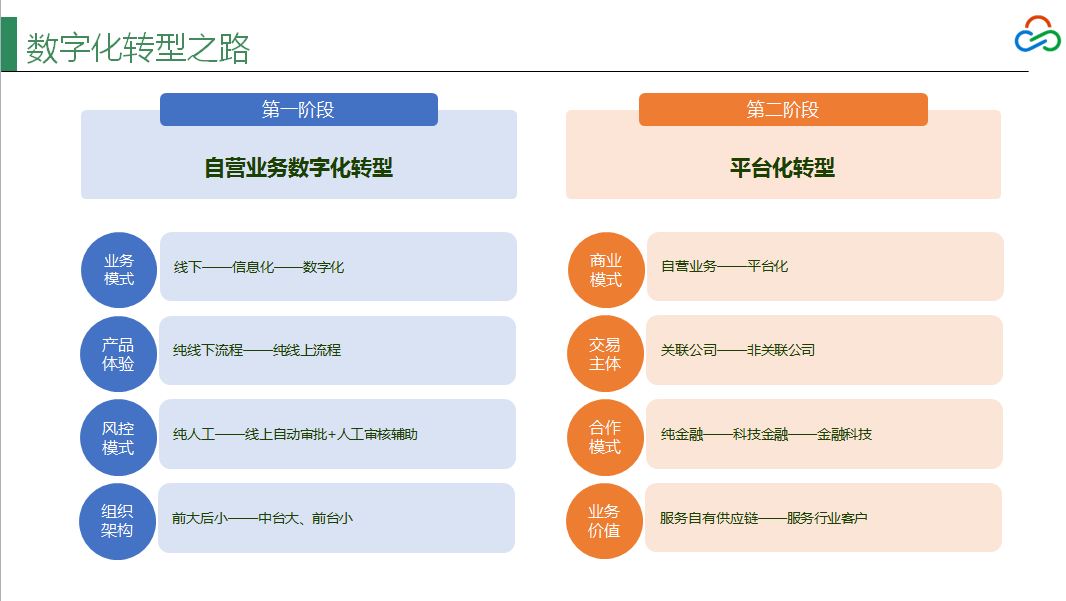 数字化转型之路

第一阶段

自营业务数字化转型

业务模式
线下——信息化——数字化

产品体验
纯线下流程——纯线上流程

风控模式
纯人工——线上自动审批+人工审核辅助

组织架构
前大后小——中台大、前台小

第二阶段

平台化转型

商业模式
自营业务——平台化

交易主体
关联公司——非关联公司

合作模式
纯金融——科技金融——金融科技

业务价值
服务自有供应链——服务行业客户